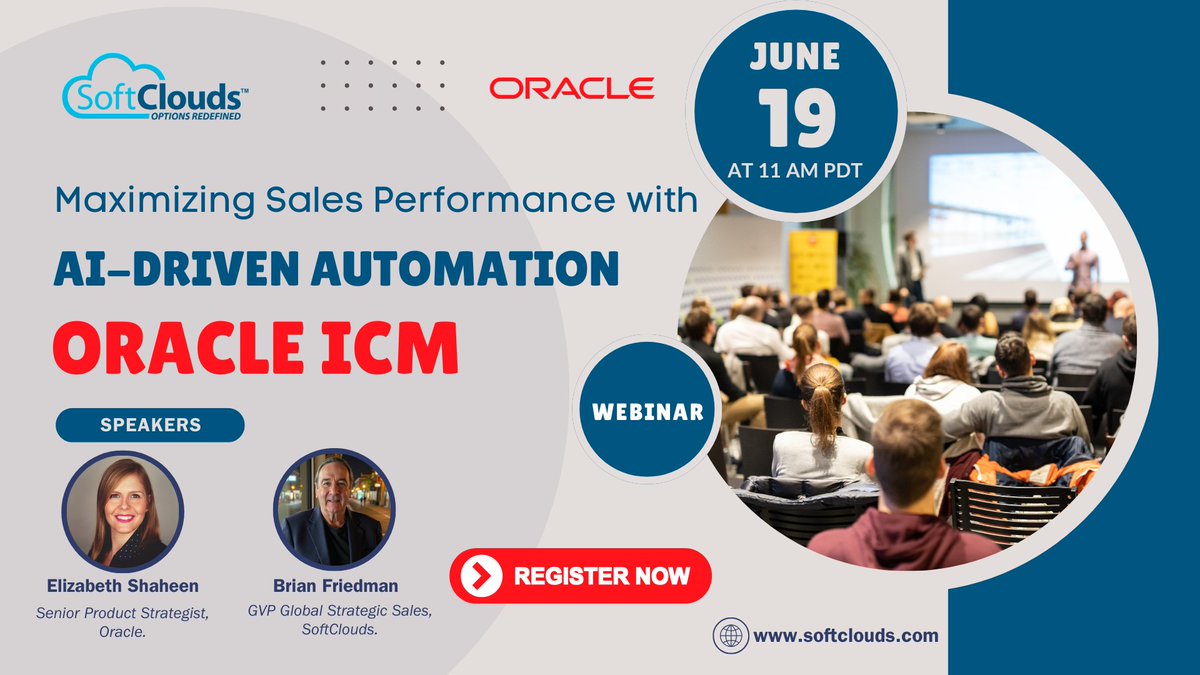 SoftClouds™
OPTIONS REDEFINED

ORACLE

JUNE
19
AT 11 AM PDT

Maximizing Sales Performance with
AI-DRIVEN AUTOMATION
ORACLE ICM

WEBINAR

SPEAKERS

Elizabeth Shaheen
Senior Product Strategist, Oracle.

Brian Friedman
GVP Global Strategic Sales, SoftClouds.

REGISTER NOW

www.softclouds.com